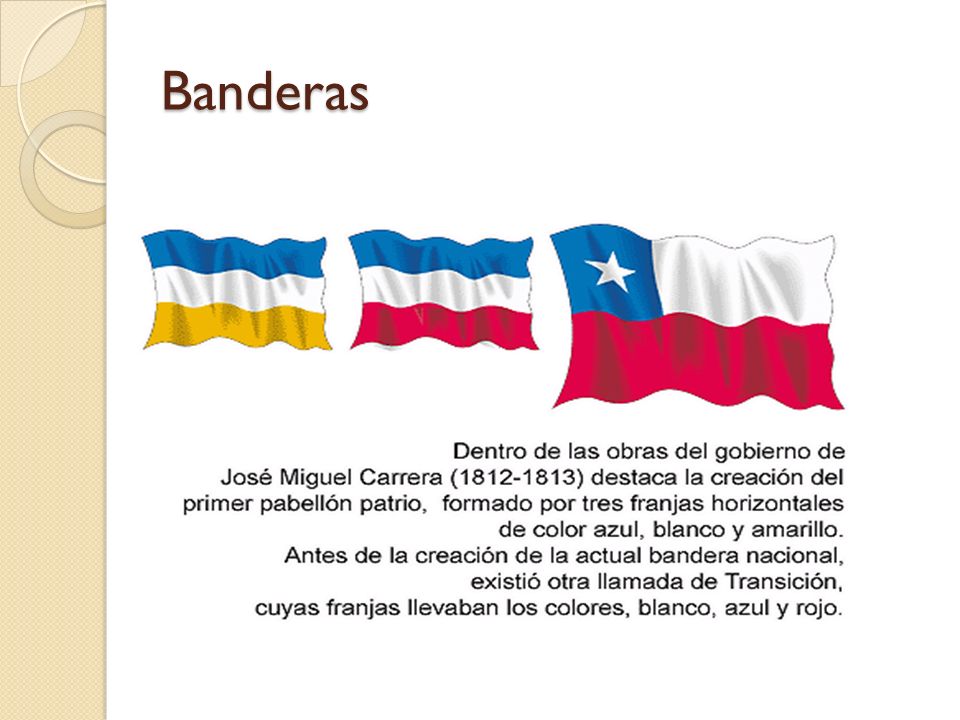 Banderas

Dentro de las obras del gobierno de José Miguel Carrera (1812-1813) destaca la creación del primer pabellón patrio, formado por tres franjas horizontales de color azul, blanco y amarillo.
Antes de la creación de la actual bandera nacional, existió otra llamada de Transición, cuyas franjas llevaban los colores, blanco, azul y rojo.